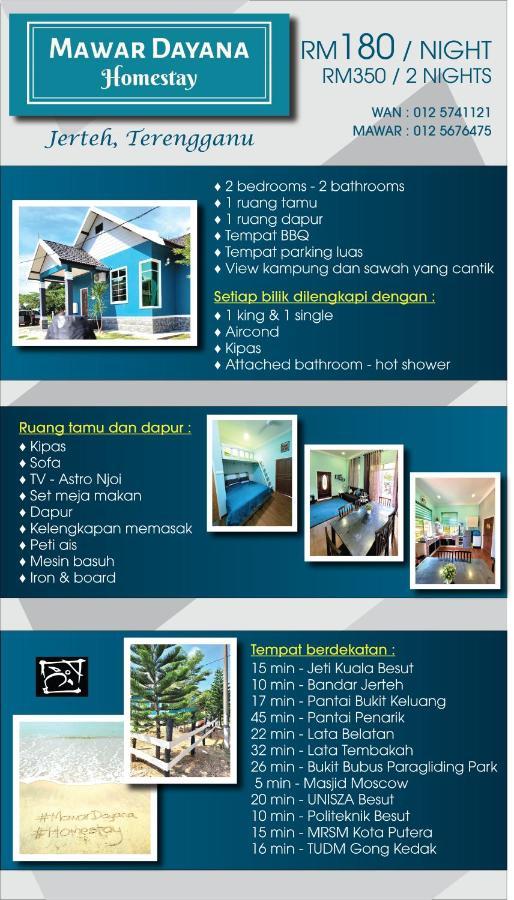 MAWAR DAYANA
Homestay

Jerteh, Terengganu

RM180 / NIGHT
RM350 / 2 NIGHTS

WAN : 012 5741121
MAWAR : 012 5676475

♦ 2 bedrooms - 2 bathrooms
♦ 1 ruang tamu
♦ 1 ruang dapur
♦ Tempat BBQ
♦ Tempat parking luas
♦ View kampung dan sawah yang cantik

Setiap bilik dilengkapi dengan :
♦ 1 king & 1 single
♦ Aircond
♦ Kipas
♦ Attached bathroom - hot shower

Ruang tamu dan dapur :
♦ Kipas
♦ Sofa
♦ TV - Astro Njoi
♦ Set meja makan
♦ Dapur
♦ Kelengkapan memasak
♦ Peti ais
♦ Mesin basuh
♦ Iron & board

#MawarDayana
#Homestay

Tempat berdekatan :
15 min - Jeti Kuala Besut
10 min - Bandar Jerteh
17 min - Pantai Bukit Keluang
45 min - Pantai Penarik
22 min - Lata Belatan
32 min - Lata Tembakah
26 min - Bukit Bubus Paragliding Park
5 min - Masjid Moscow
20 min - UNISZA Besut
10 min - Politeknik Besut
15 min - MRSM Kota Putera
16 min - TUDM Gong Kedak